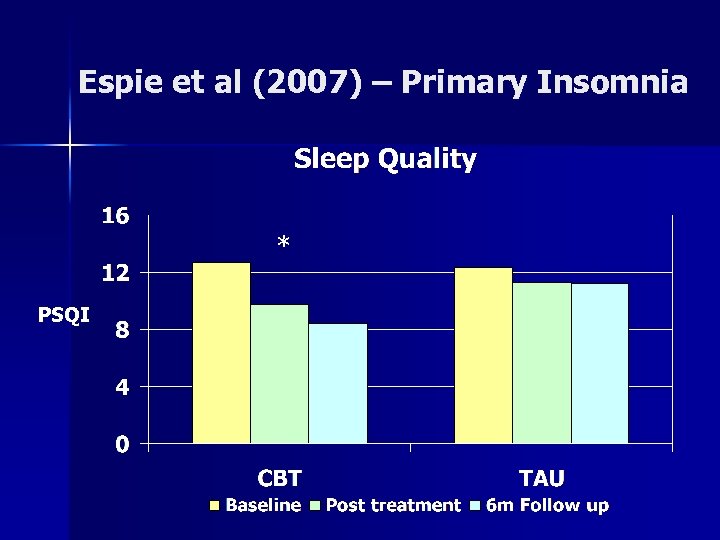 Espie et al (2007) – Primary Insomnia

Sleep Quality

16
12
8
4
0

PSQI

*

CBT
TAU

Baseline
Post treatment
6m Follow up